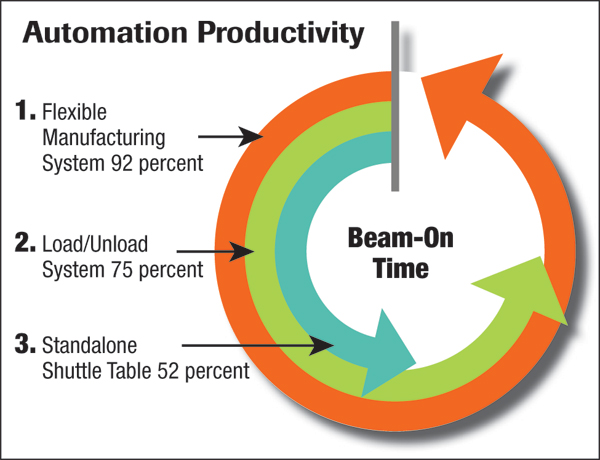 Automation Productivity

1. Flexible Manufacturing System 92 percent

2. Load/Unload System 75 percent

3. Standalone Shuttle Table 52 percent

Beam-On Time